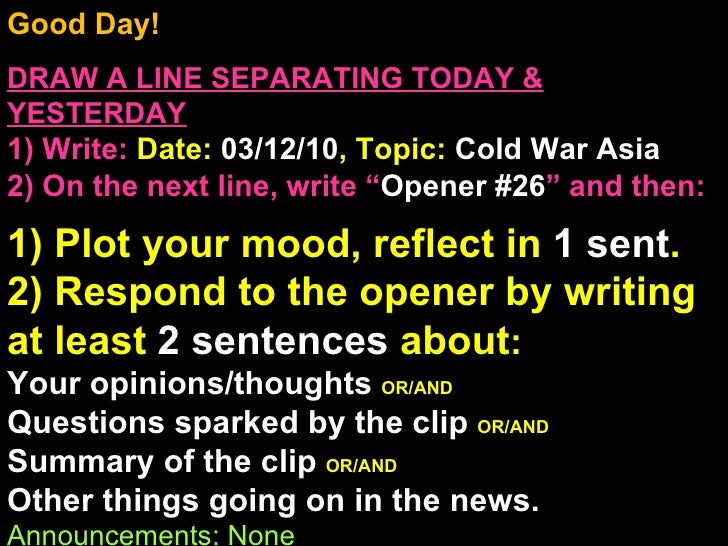 Good Day!

DRAW A LINE SEPARATING TODAY & YESTERDAY
1) Write: Date: 03/12/10, Topic: Cold War Asia
2) On the next line, write “Opener #26” and then:

1) Plot your mood, reflect in 1 sent.
2) Respond to the opener by writing at least 2 sentences about:
Your opinions/thoughts OR/AND
Questions sparked by the clip OR/AND
Summary of the clip OR/AND
Other things going on in the news.
Announcements: None